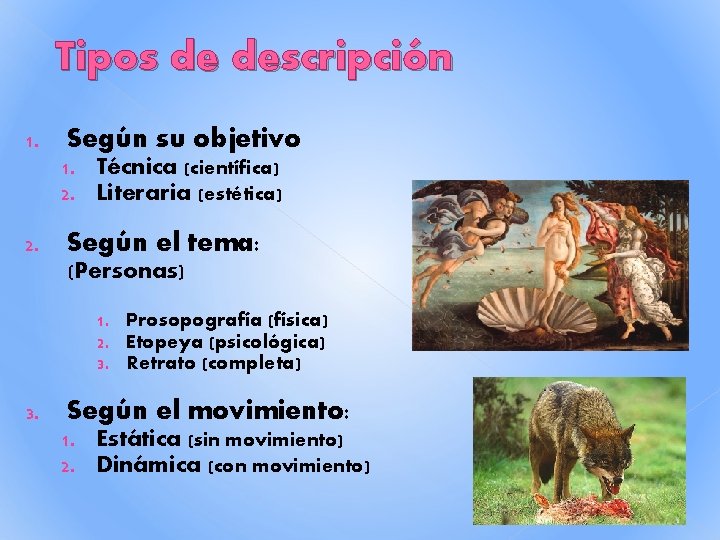 Tipos de descripción

1. Según su objetivo
1. Técnica (científica)
2. Literaria (estética)

2. Según el tema:
(Personas)

1. Prosopografía (física)
2. Etopeya (psicológica)
3. Retrato (completa)

3. Según el movimiento:
1. Estática (sin movimiento)
2. Dinámica (con movimiento)